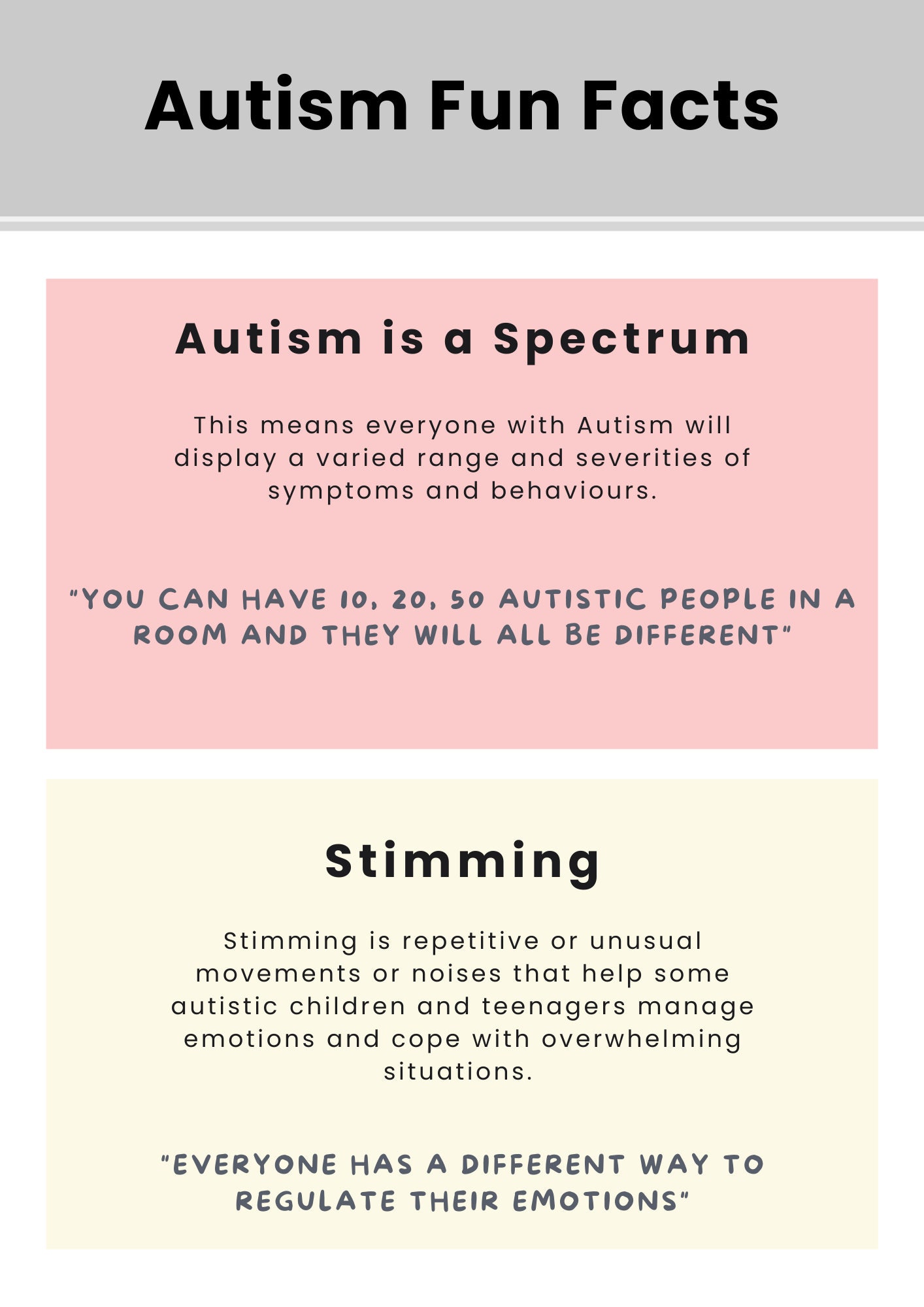 Autism Fun Facts

Autism is a Spectrum

This means everyone with Autism will display a varied range and severities of symptoms and behaviours.

"YOU CAN HAVE 10, 20, 50 AUTISTIC PEOPLE IN A ROOM AND THEY WILL ALL BE DIFFERENT"

Stimming

Stimming is repetitive or unusual movements or noises that help some autistic children and teenagers manage emotions and cope with overwhelming situations.

"EVERYONE HAS A DIFFERENT WAY TO REGULATE THEIR EMOTIONS"